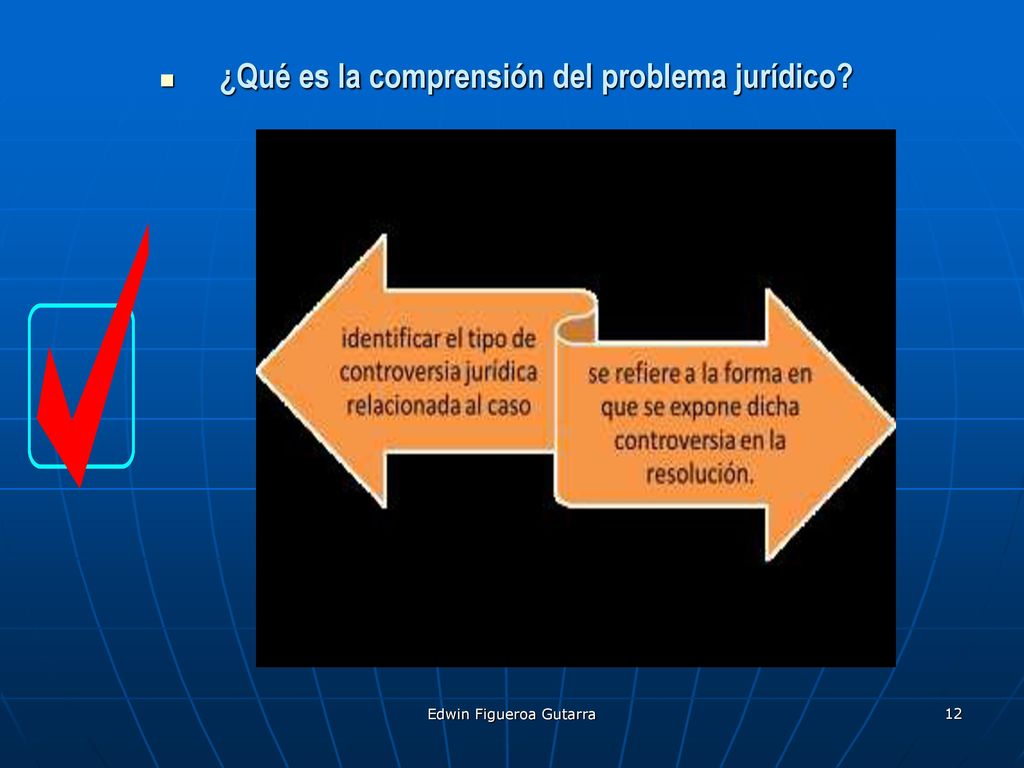 ¿Qué es la comprensión del problema jurídico?

identificar el tipo de controversia jurídica relacionada al caso

se refiere a la forma en que se expone dicha controversia en la resolución.

Edwin Figueroa Gutarra

12